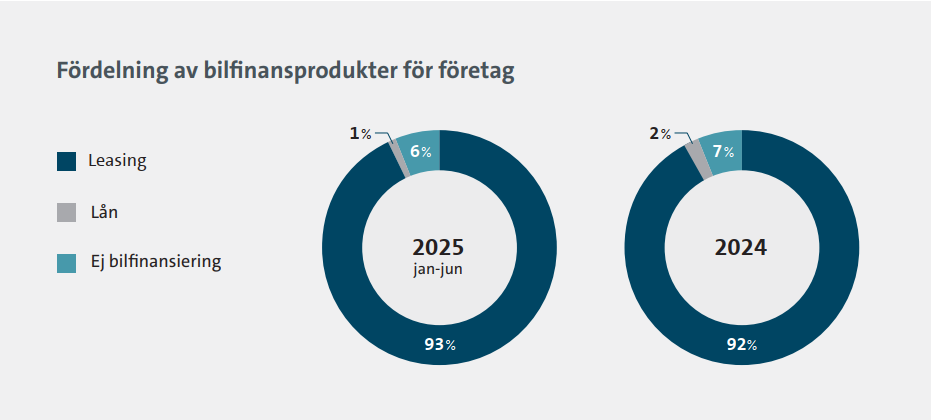 Fördelning av bilfinansprodukter för företag

Leasing

Lån

Ej bilfinansiering

1%

6%

2025
jan-jun

93%

2%

7%

2024

92%